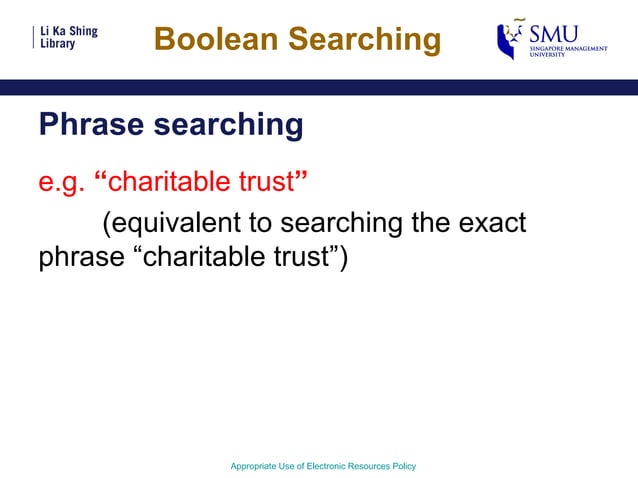 Li Ka Shing Library

Boolean Searching

SMU
SINGAPORE MANAGEMENT UNIVERSITY

Phrase searching

e.g. “charitable trust”

(equivalent to searching the exact phrase “charitable trust”)

Appropriate Use of Electronic Resources Policy